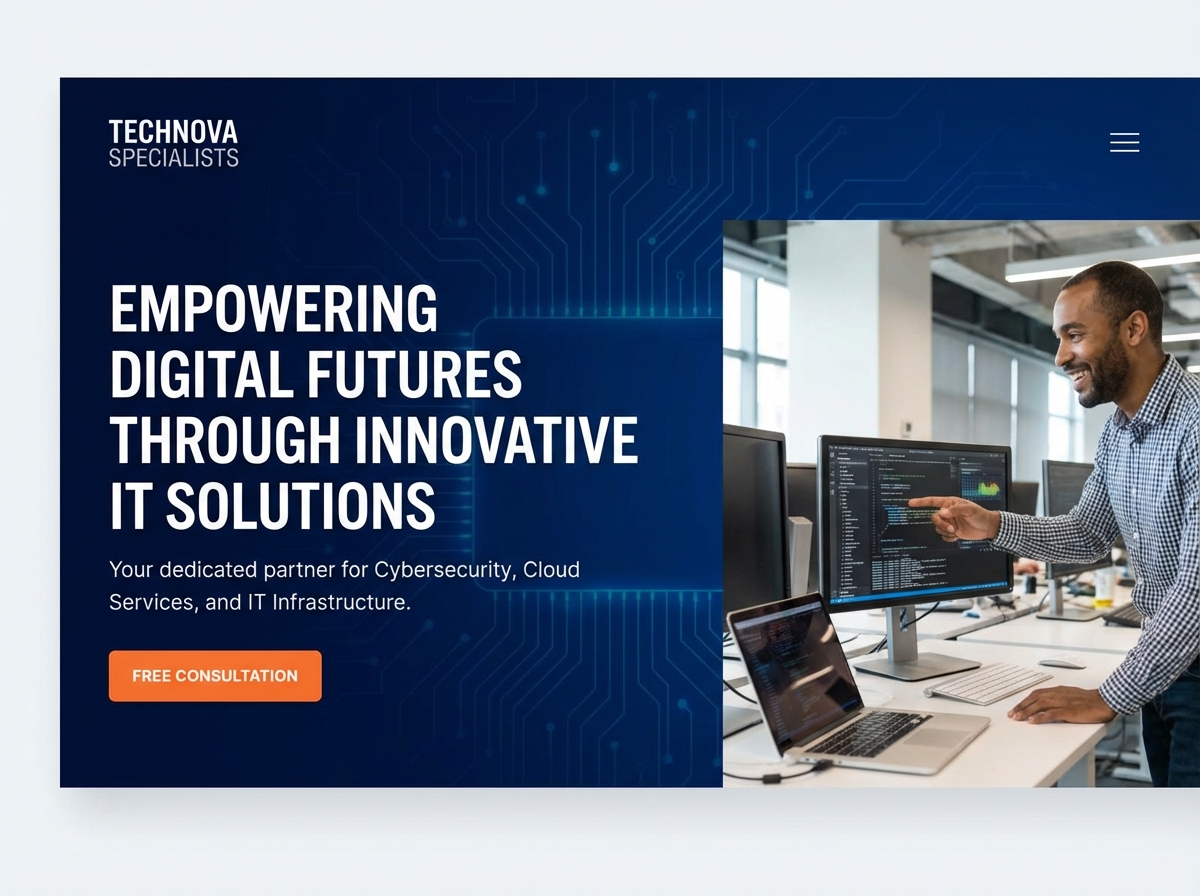 TECHNOVA
SPECIALISTS

EMPOWERING DIGITAL FUTURES THROUGH INNOVATIVE IT SOLUTIONS

Your dedicated partner for Cybersecurity, Cloud Services, and IT Infrastructure.

FREE CONSULTATION